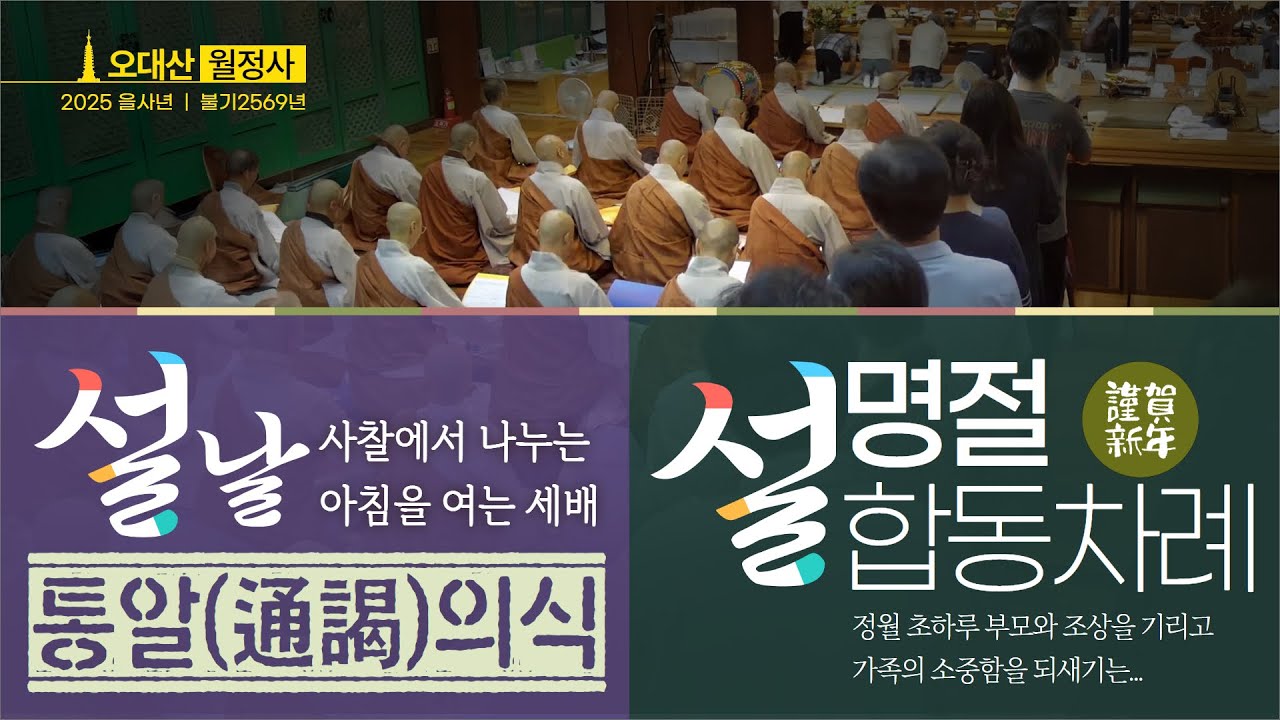 오대산 월정사
2025 을사년 | 불기2569년

설날 사찰에서 나누는 아침을 여는 세배

통알(通謁)의식

설명절 합동차례

謹賀新年

정월 초하루 부모와 조상을 기리고 가족의 소중함을 되새기는...